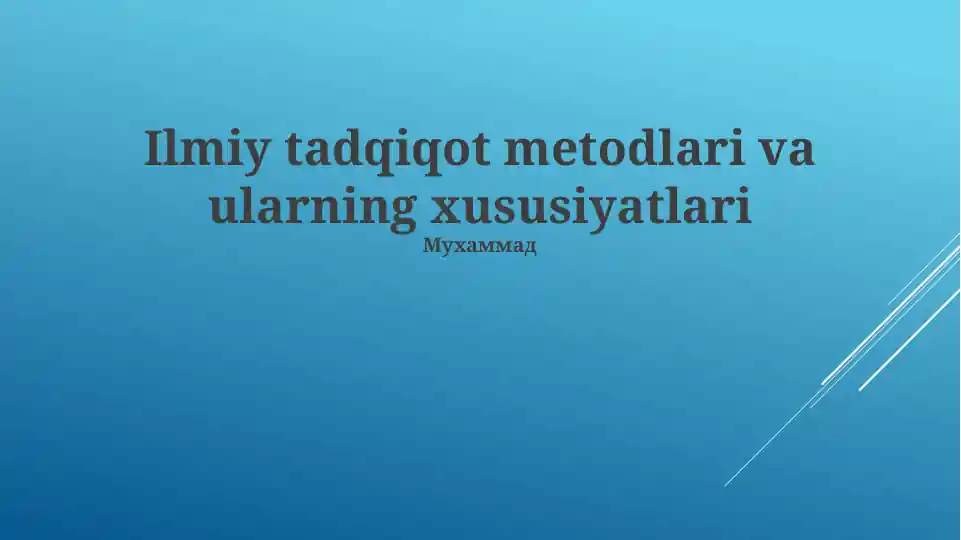 Ilmiy tadqiqot metodlari va ularning xususiyatlari

Мухаммад